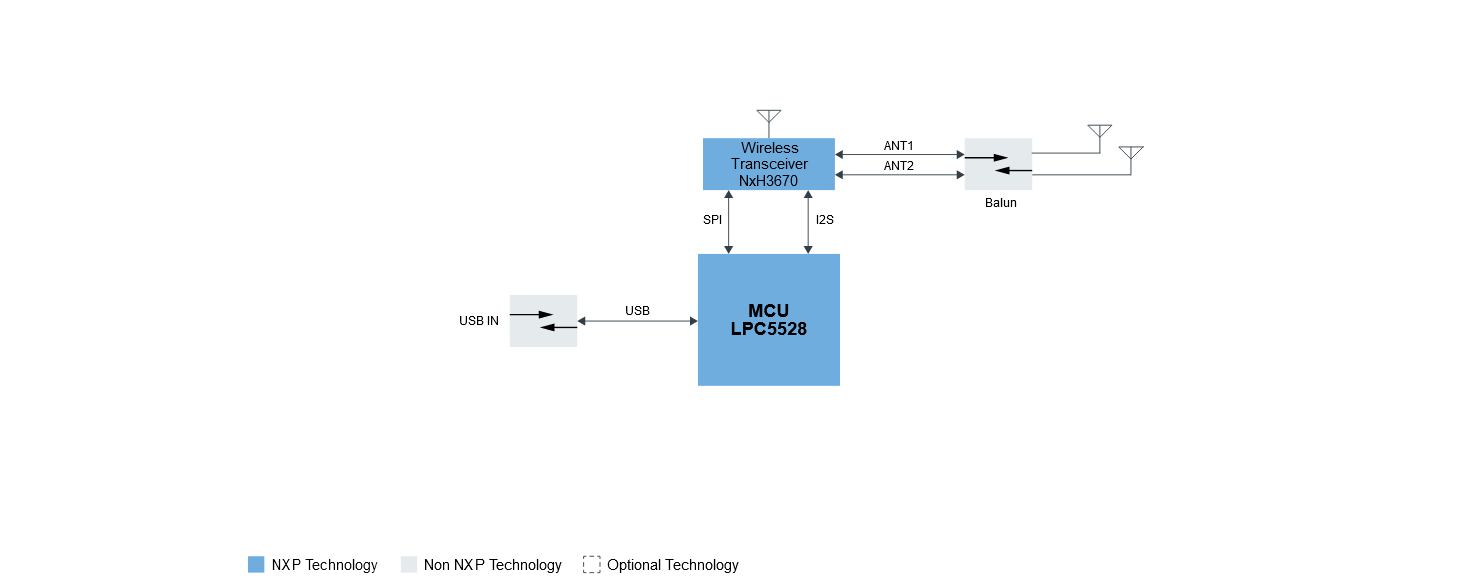 Wireless Transceiver NxH3670

ANT1

ANT2

Balun

SPI

I2S

USB IN

USB

MCU
LPC5528

NXP Technology
Non NXP Technology
Optional Technology